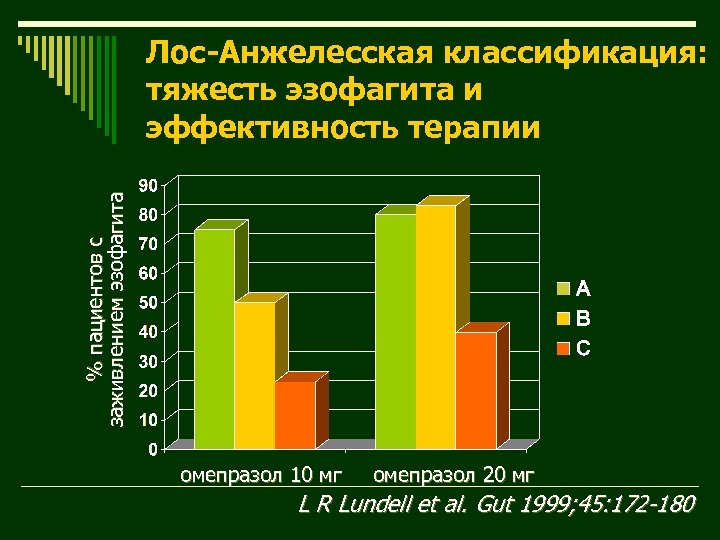 Лос-Анжелесская классификация: тяжесть эзофагита и эффективность терапии

% пациентов с заживлением эзофагита

90
80
70
60
50
40
30
20
10
0

омепразол 10 мг
омепразол 20 мг

A
B
C

L R Lundell et al. Gut 1999;45:172-180